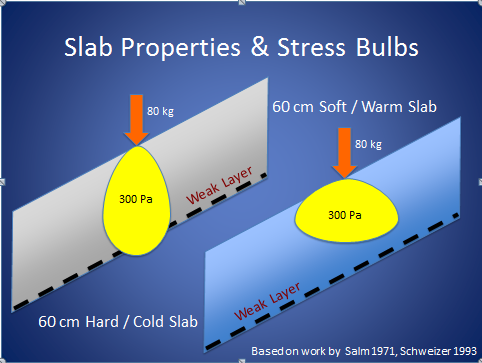 Slab Properties & Stress Bulbs

80 kg

60 cm Soft / Warm Slab

80 kg

300 Pa

Weak Layer

300 Pa

Weak Layer

60 cm Hard / Cold Slab

Based on work by Salm 1971, Schweizer 1993